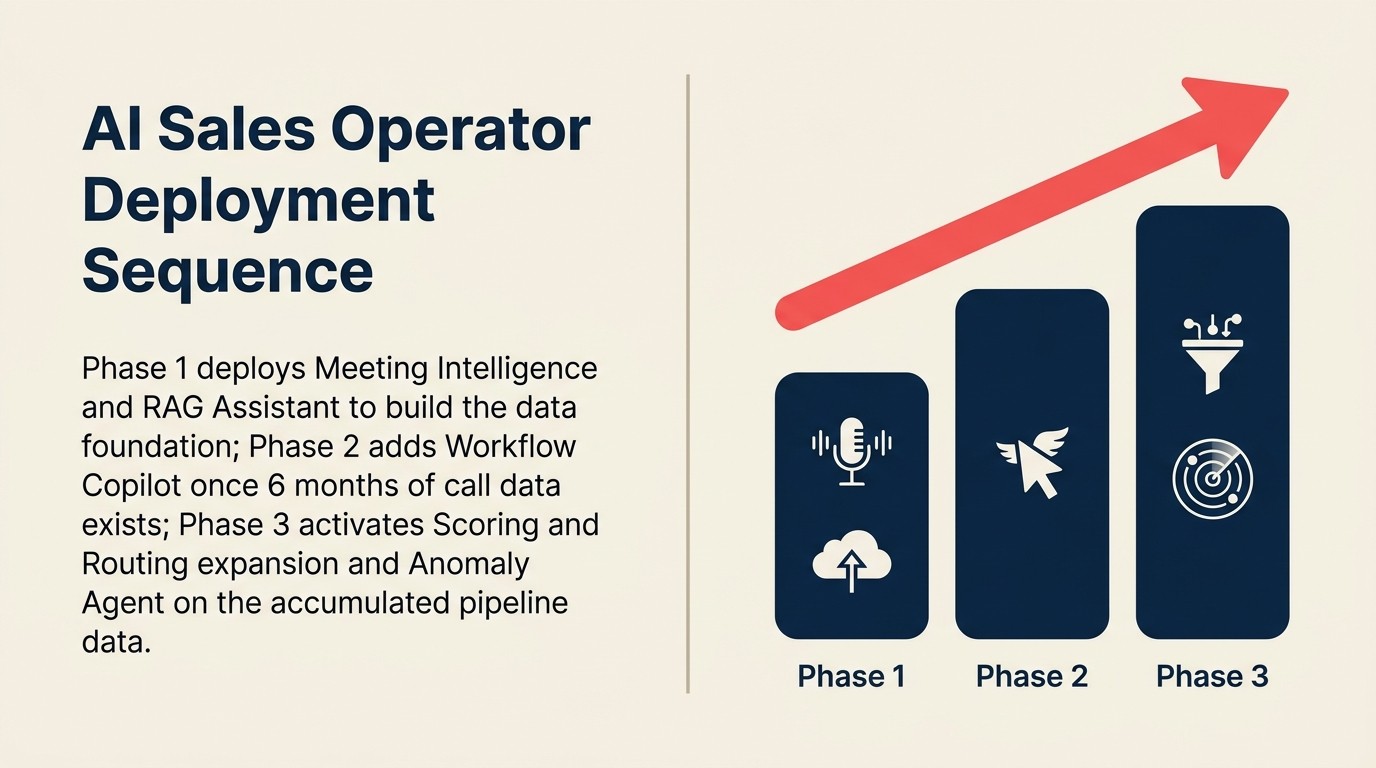 AI Sales Operator Deployment Sequence

Phase 1 deploys Meeting Intelligence and RAG Assistant to build the data foundation; Phase 2 adds Workflow Copilot once 6 months of call data exists; Phase 3 activates Scoring and Routing expansion and Anomaly Agent on the accumulated pipeline data.

Phase 1

Phase 2

Phase 3